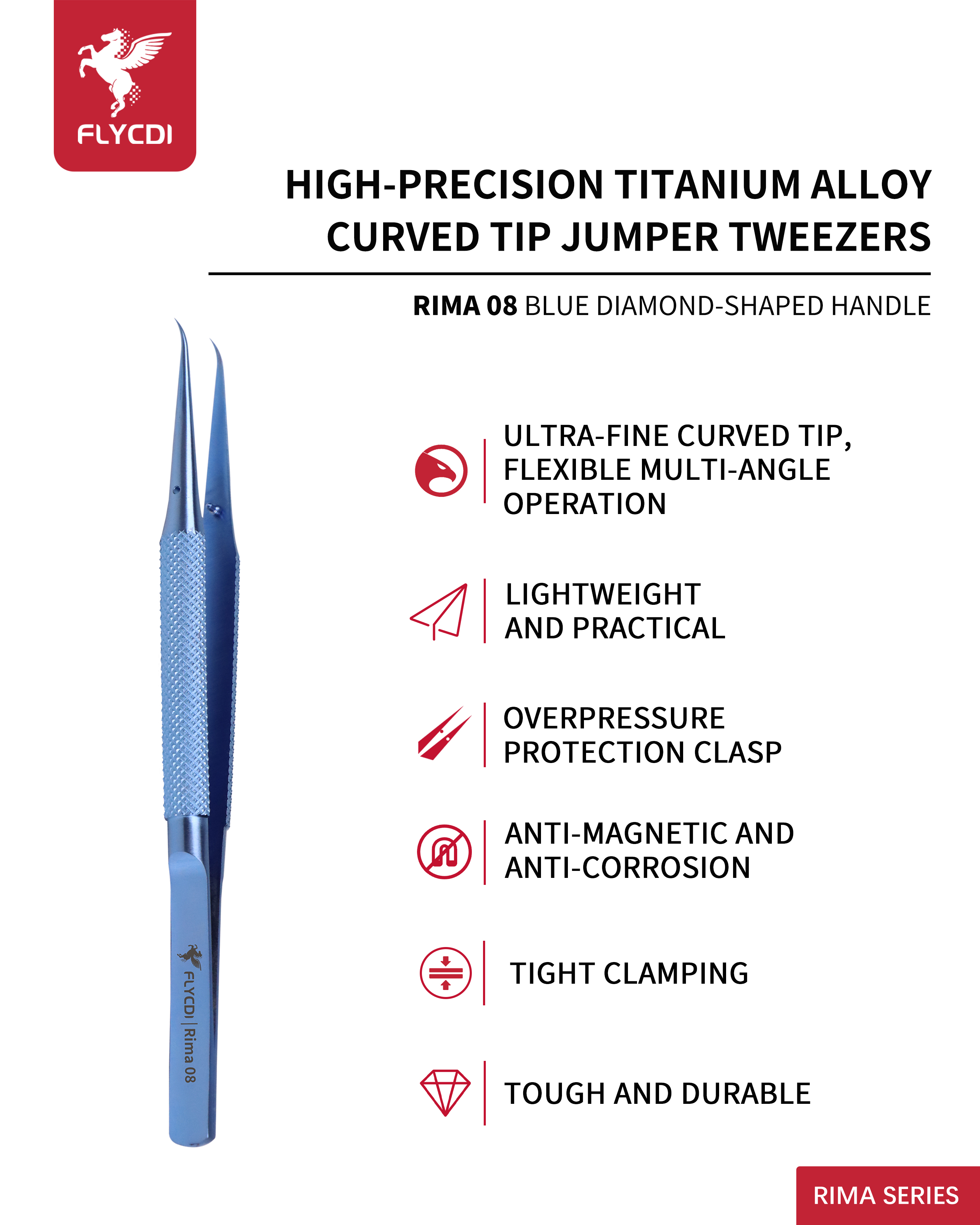 FLYCDI

HIGH-PRECISION TITANIUM ALLOY CURVED TIP JUMPER TWEEZERS

RIMA 08 BLUE DIAMOND-SHAPED HANDLE

FLYCDI | Rima 08

ULTRA-FINE CURVED TIP, FLEXIBLE MULTI-ANGLE OPERATION

LIGHTWEIGHT AND PRACTICAL

OVERPRESSURE PROTECTION CLASP

ANTI-MAGNETIC AND ANTI-CORROSION

TIGHT CLAMPING

TOUGH AND DURABLE

RIMA SERIES